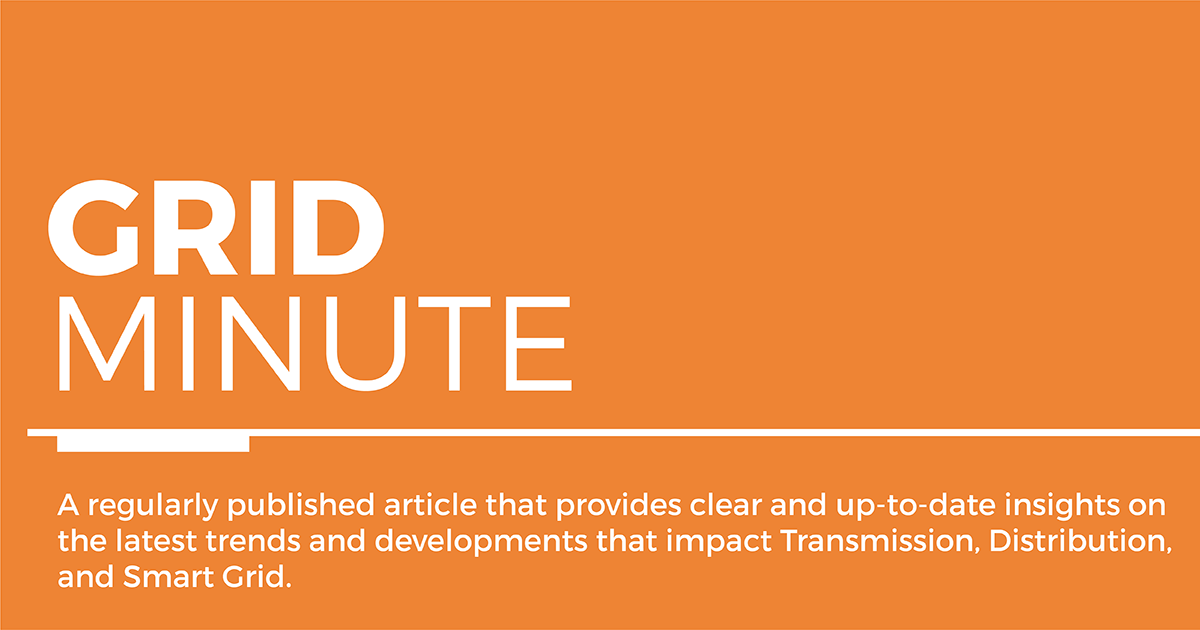 GRID
MINUTE

A regularly published article that provides clear and up-to-date insights on the latest trends and developments that impact Transmission, Distribution, and Smart Grid.